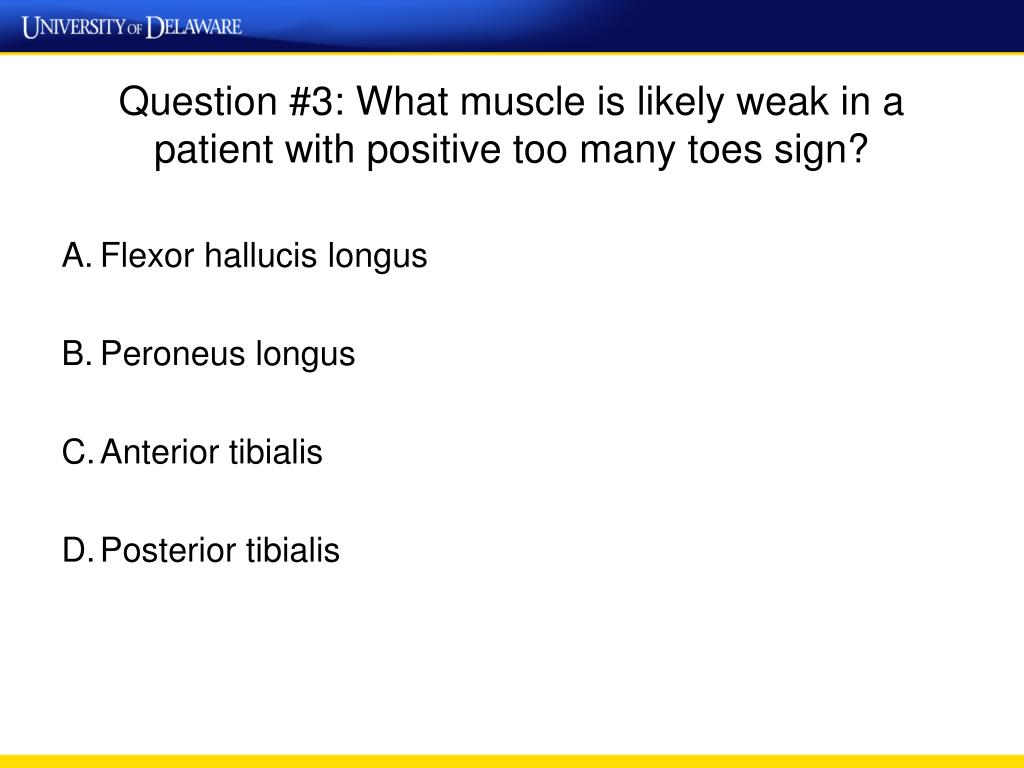 UNIVERSITY OF DELAWARE

Question #3: What muscle is likely weak in a patient with positive too many toes sign?

A. Flexor hallucis longus

B. Peroneus longus

C. Anterior tibialis

D. Posterior tibialis